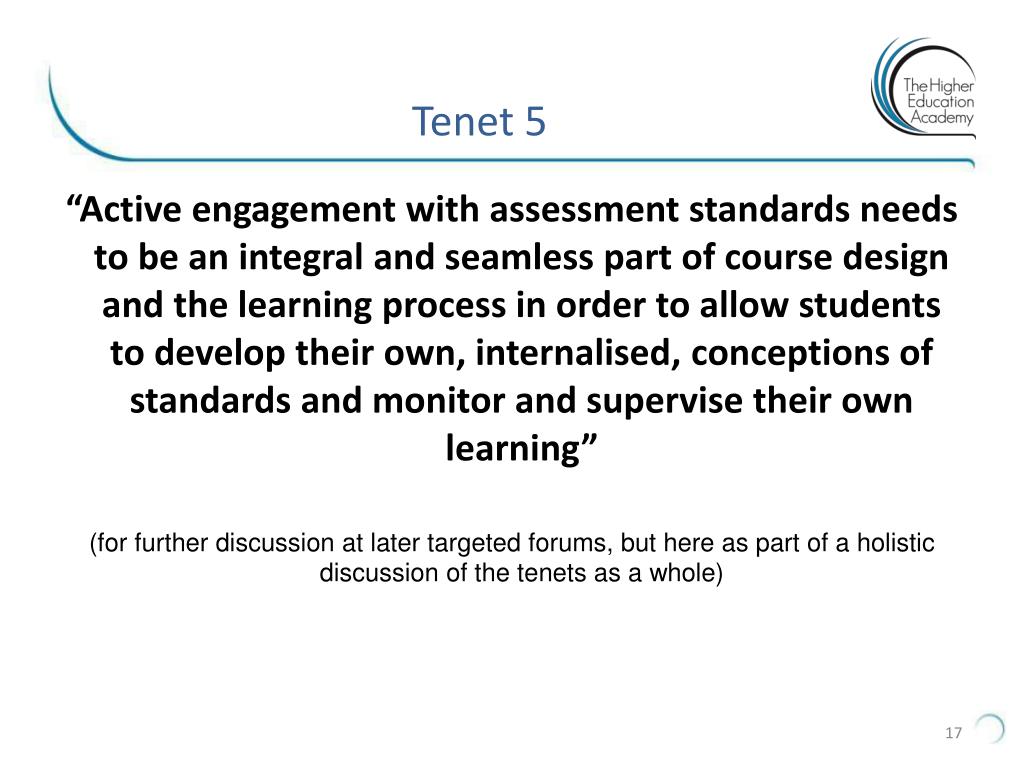 The Higher Education Academy

Tenet 5

“Active engagement with assessment standards needs to be an integral and seamless part of course design and the learning process in order to allow students to develop their own, internalised, conceptions of standards and monitor and supervise their own learning”

(for further discussion at later targeted forums, but here as part of a holistic discussion of the tenets as a whole)

17